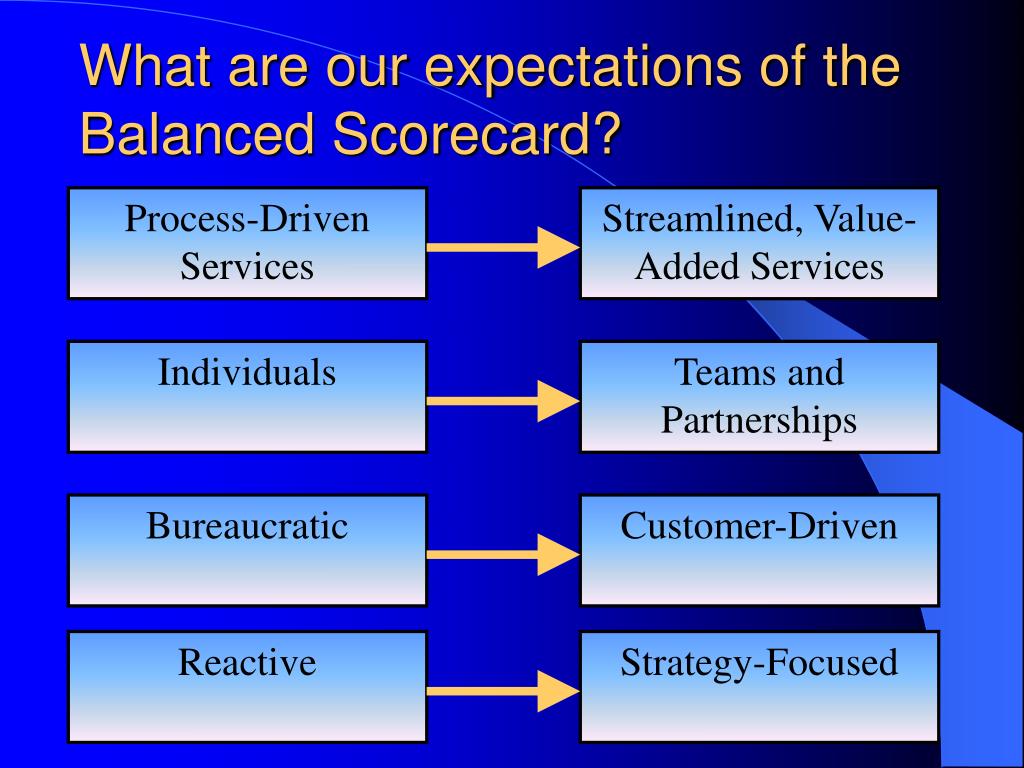 What are our expectations of the Balanced Scorecard?

Process-Driven Services

Streamlined, Value-Added Services

Individuals

Teams and Partnerships

Bureaucratic

Customer-Driven

Reactive

Strategy-Focused